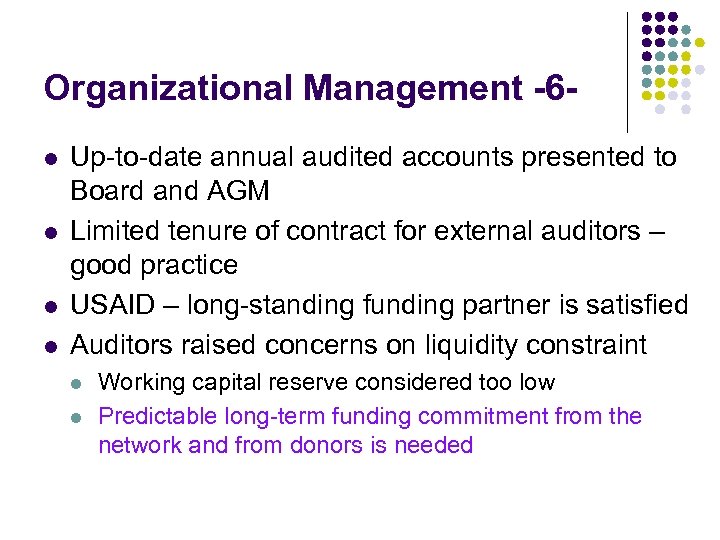 Organizational Management -6-

- Up-to-date annual audited accounts presented to Board and AGM
- Limited tenure of contract for external auditors – good practice
- USAID – long-standing funding partner is satisfied
- Auditors raised concerns on liquidity constraint
  - Working capital reserve considered too low
  - Predictable long-term funding commitment from the network and from donors is needed